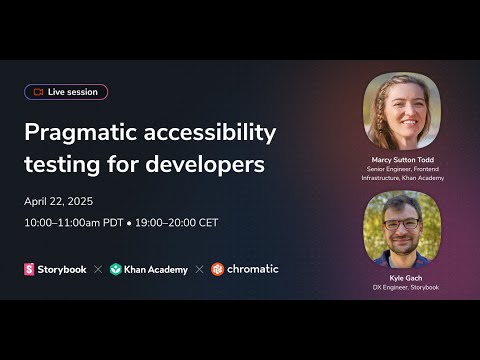 Live session

Pragmatic accessibility testing for developers

April 22, 2025

10:00–11:00am PDT • 19:00–20:00 CET

Storybook × Khan Academy × chromatic

Marcy Sutton Todd
Senior Engineer, Frontend Infrastructure, Khan Academy

Kyle Gach
DX Engineer, Storybook